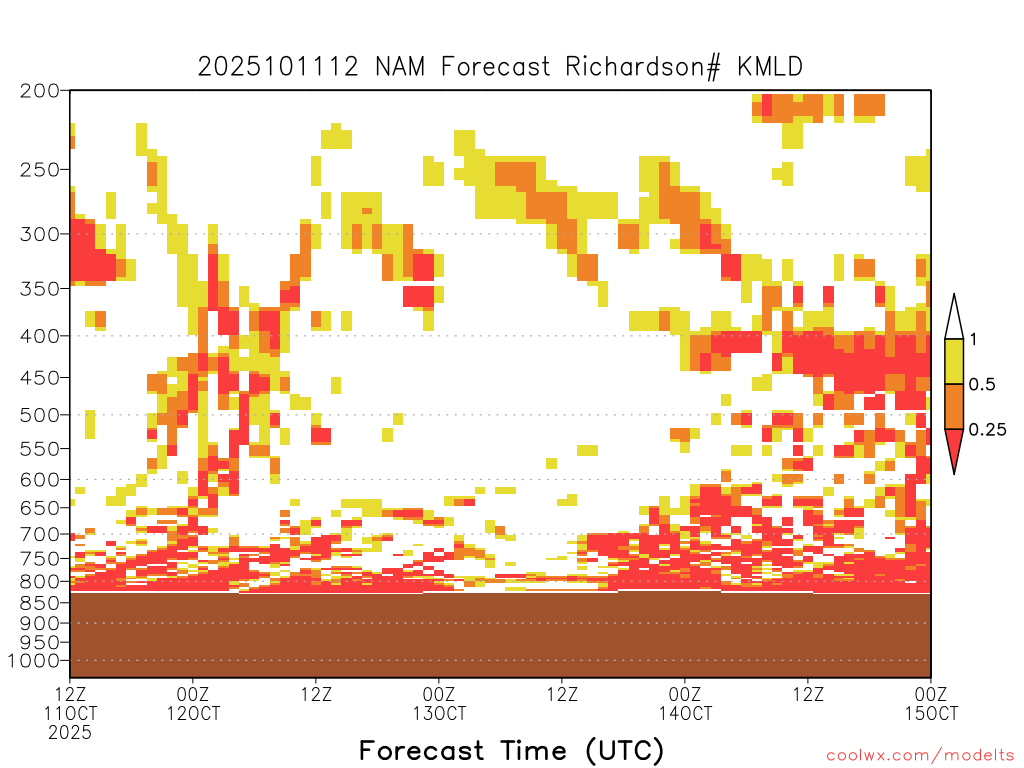 2025101112 NAM Forecast Richardson# KMLD

200
250
300
350
400
450
500
550
600
650
700
750
800
850
900
950
1000

1
0.5
0.25

12Z 11OCT 2025
00Z 12OCT
12Z
00Z 13OCT
12Z
00Z 14OCT
12Z
00Z 15OCT

Forecast Time (UTC)

coolwx.com/modelts